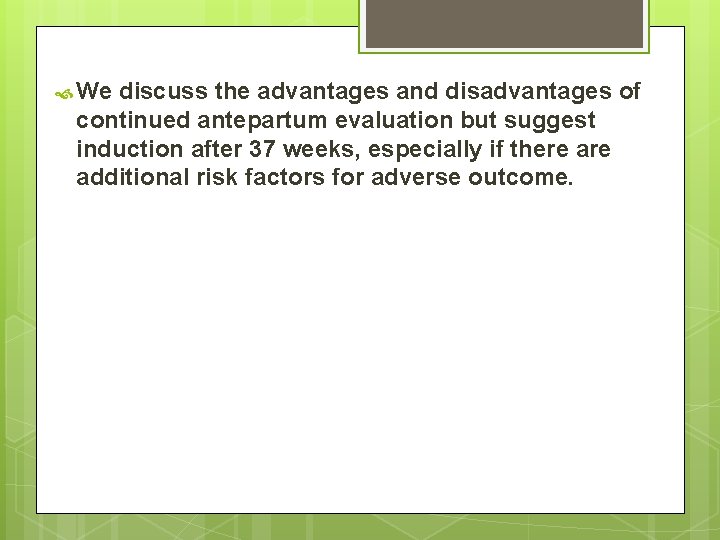 We discuss the advantages and disadvantages of continued antepartum evaluation but suggest induction after 37 weeks, especially if there are additional risk factors for adverse outcome.